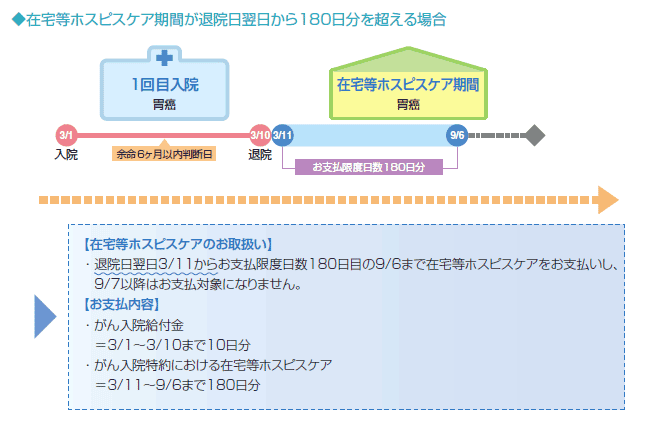 ◆在宅等ホスピスケア期間が退院日翌日から180日分を超える場合

1回目入院
胃癌

在宅等ホスピスケア期間
胃癌

3/1
入院
余命6ヶ月以内判断日
3/10
退院
3/11
9/6
お支払限度日数180日分

【在宅等ホスピスケアのお取扱い】
・退院日翌日3/11からお支払限度日数180日目の9/6まで在宅等ホスピスケアをお支払いし、9/7以降はお支払対象になりません。
【お支払内容】
・がん入院給付金
＝3/1～3/10まで10日分
・がん入院特約における在宅等ホスピスケア
＝3/11～9/6まで180日分